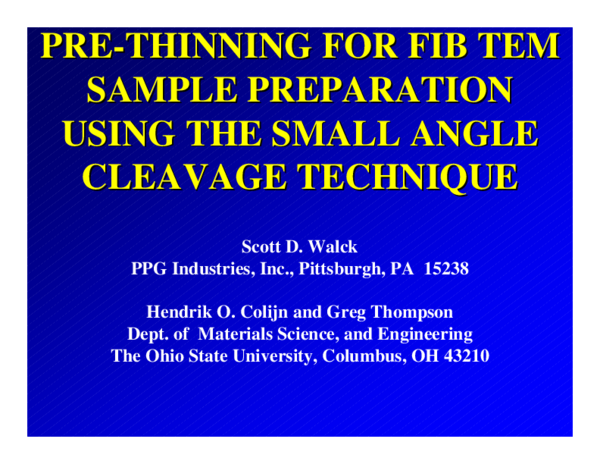 PRE-THINNING FOR FIB TEM SAMPLE PREPARATION USING THE SMALL ANGLE CLEAVAGE TECHNIQUE

Scott D. Walck
PPG Industries, Inc., Pittsburgh, PA 15238

Hendrik O. Colijn and Greg Thompson
Dept. of Materials Science, and Engineering
The Ohio State University, Columbus, OH 43210